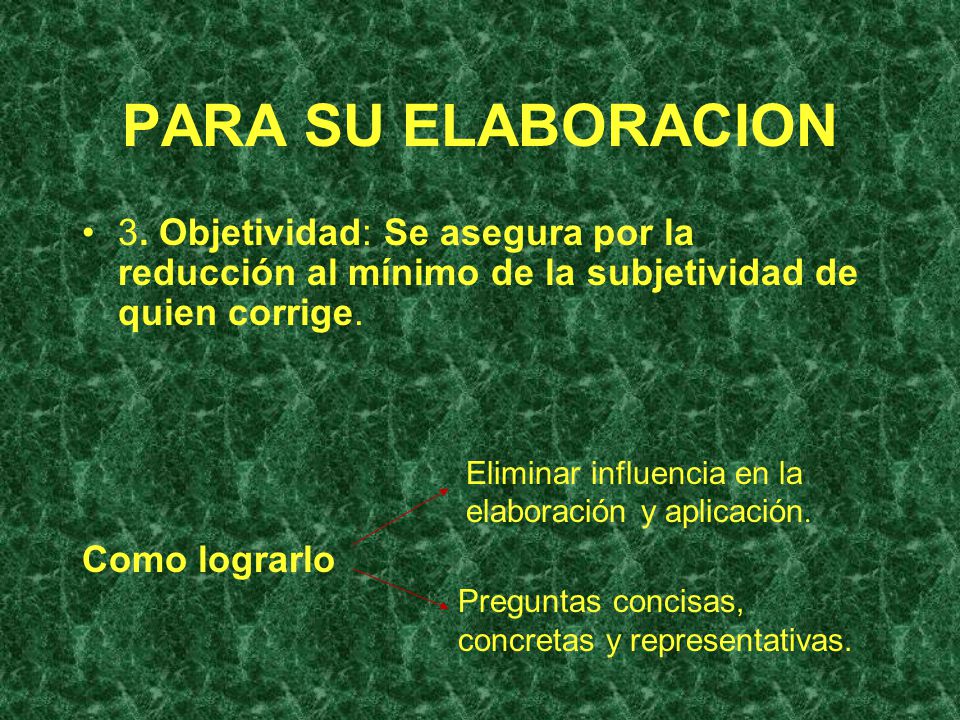 PARA SU ELABORACION

• 3. Objetividad: Se asegura por la reducción al mínimo de la subjetividad de quien corrige.

Como lograrlo

Eliminar influencia en la elaboración y aplicación.

Preguntas concisas, concretas y representativas.